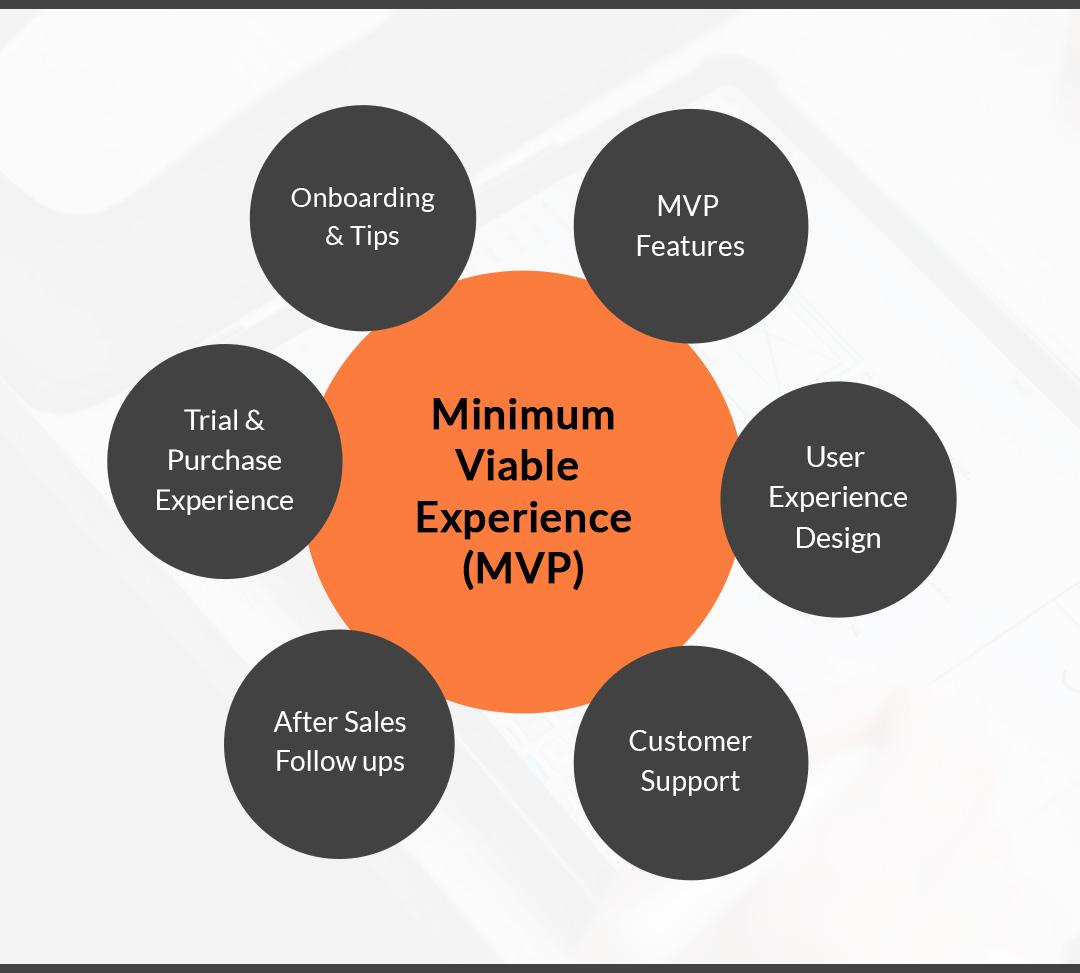 Minimum Viable Experience (MVP)

Onboarding & Tips

MVP Features

User Experience Design

Customer Support

After Sales Follow ups

Trial & Purchase Experience